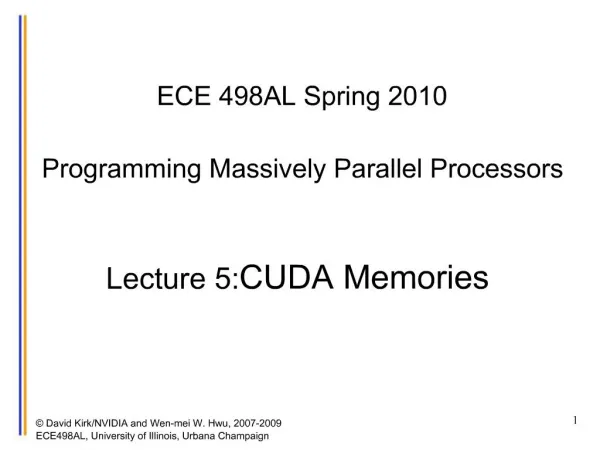 ECE 498AL Spring 2010

Programming Massively Parallel Processors

Lecture 5:CUDA Memories

© David Kirk/NVIDIA and Wen-mei W. Hwu, 2007-2009
ECE498AL, University of Illinois, Urbana Champaign

1